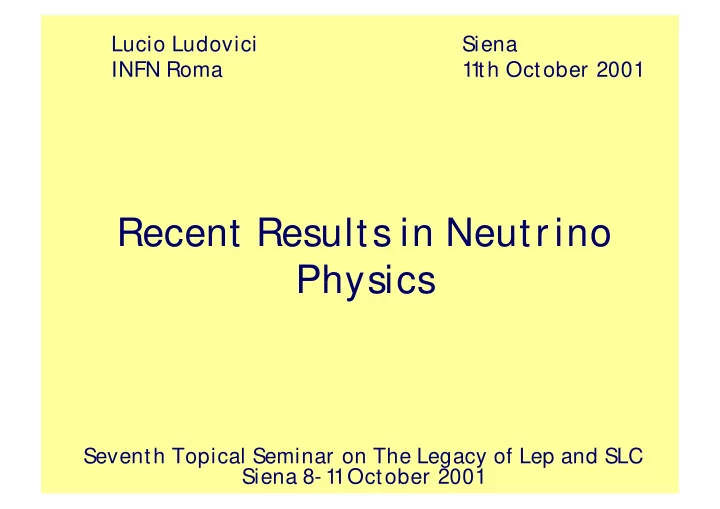 Lucio Ludovici
INFN Roma

Siena
11th October 2001

Recent Results in Neutrino Physics

Seventh Topical Seminar on The Legacy of Lep and SLC
Siena 8-11 October 2001